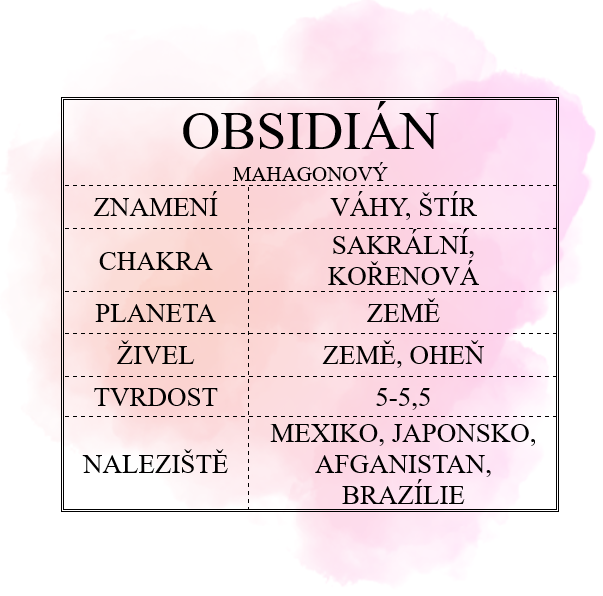 OBSIDIÁN
MAHAGONOVÝ

| ZNAMENÍ | VÁHY, ŠTÍR |
|---|---|
| CHAKRA | SAKRÁLNÍ, KOŘENOVÁ |
| PLANETA | ZEMĚ |
| ŽIVEL | ZEMĚ, OHEŇ |
| TVRDOST | 5-5,5 |
| NALEZIŠTĚ | MEXIKO, JAPONSKO, AFGANISTAN, BRAZÍLIE |